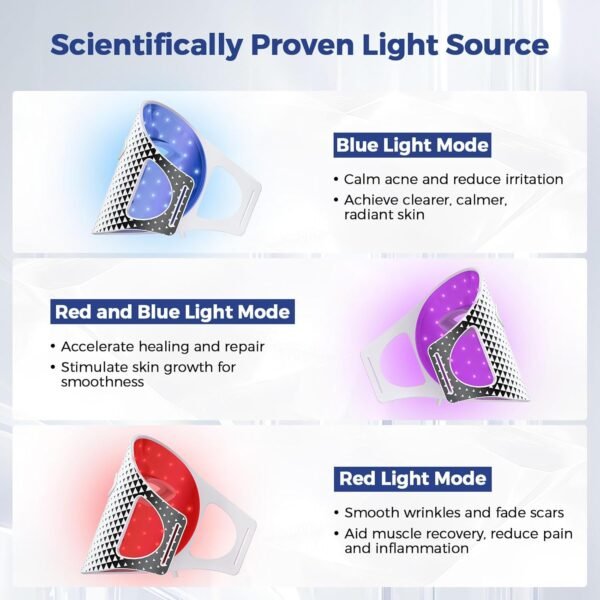 Scientifically Proven Light Source

Blue Light Mode

• Calm acne and reduce irritation
• Achieve clearer, calmer, radiant skin

Red and Blue Light Mode

• Accelerate healing and repair
• Stimulate skin growth for smoothness

Red Light Mode

• Smooth wrinkles and fade scars
• Aid muscle recovery, reduce pain and inflammation